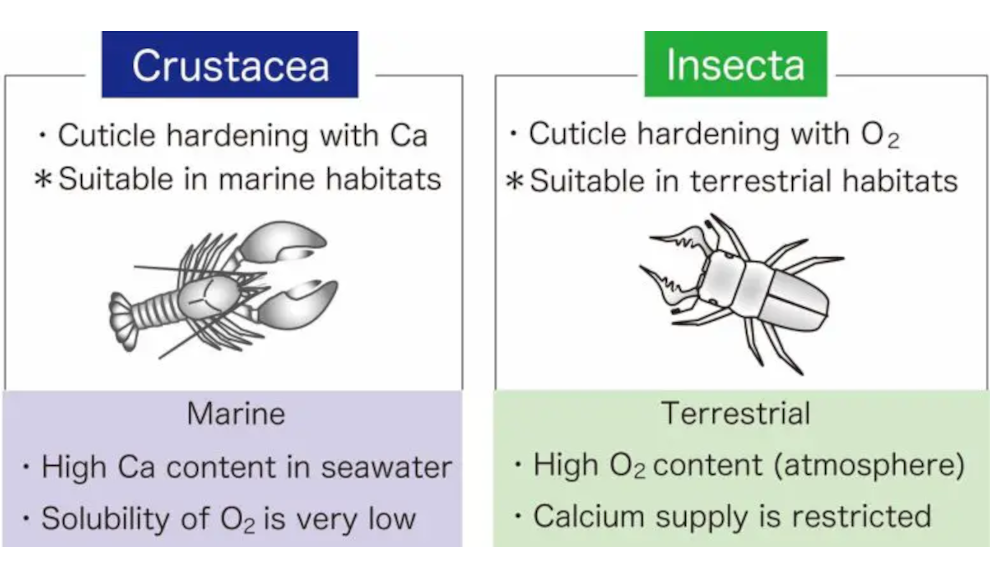 Crustacea

・Cuticle hardening with Ca
＊Suitable in marine habitats

Marine
・High Ca content in seawater
・Solubility of $O_2$ is very low

Insecta

・Cuticle hardening with $O_2$
＊Suitable in terrestrial habitats

Terrestrial
・High $O_2$ content (atmosphere)
・Calcium supply is restricted